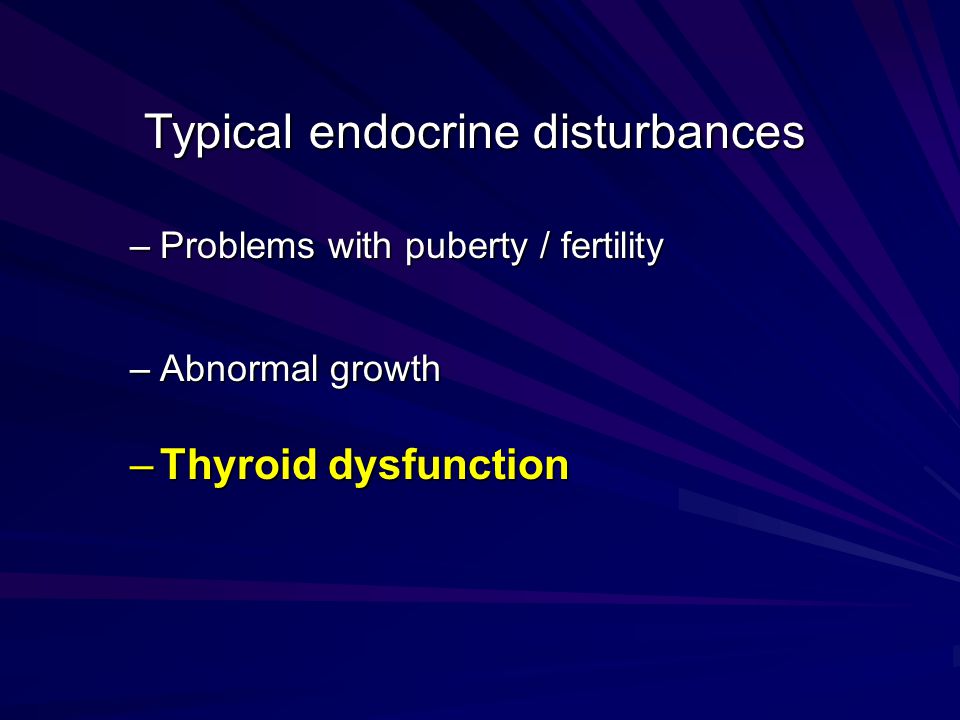 Typical endocrine disturbances

– Problems with puberty / fertility

– Abnormal growth

– Thyroid dysfunction